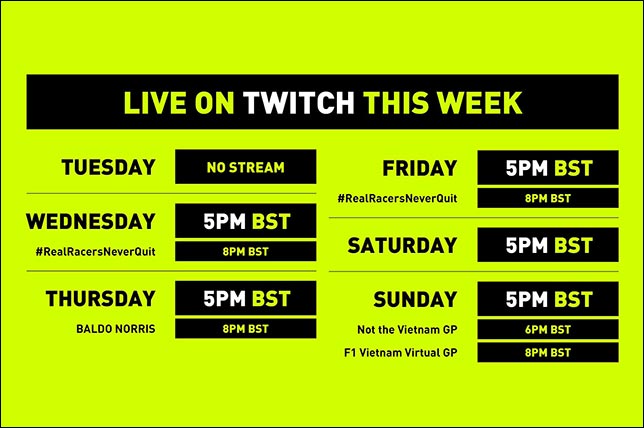 LIVE ON TWITCH THIS WEEK

TUESDAY NO STREAM

WEDNESDAY 5PM BST
#RealRacersNeverQuit 8PM BST

THURSDAY 5PM BST
BALDO NORRIS 8PM BST

FRIDAY 5PM BST
#RealRacersNeverQuit 8PM BST

SATURDAY 5PM BST

SUNDAY 5PM BST
Not the Vietnam GP 6PM BST
F1 Vietnam Virtual GP 8PM BST